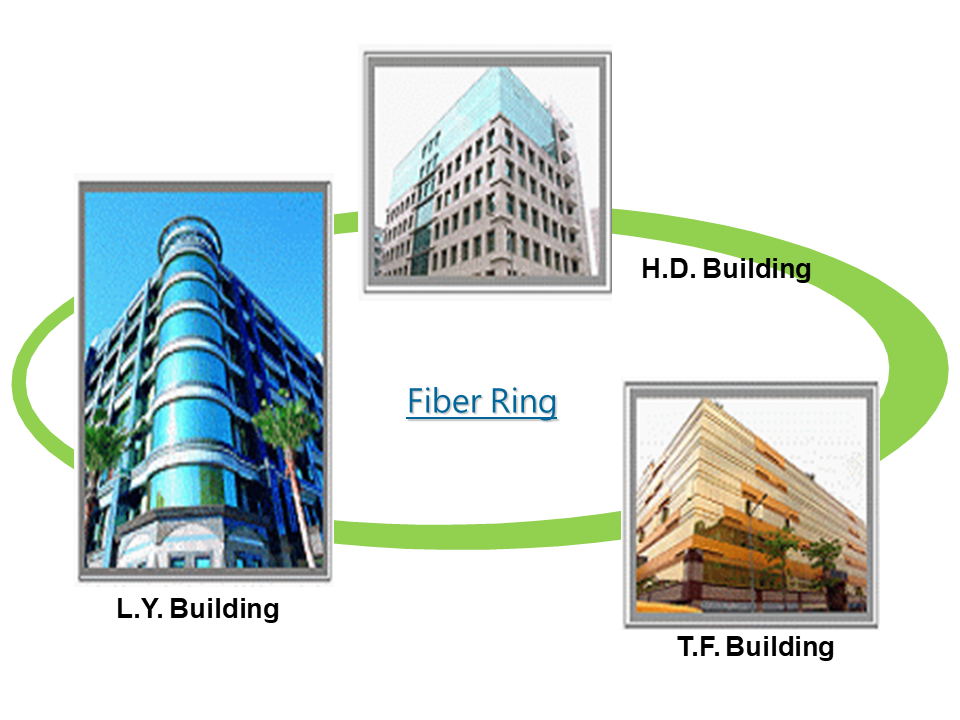 H.D. Building

Fiber Ring

L.Y. Building

T.F. Building